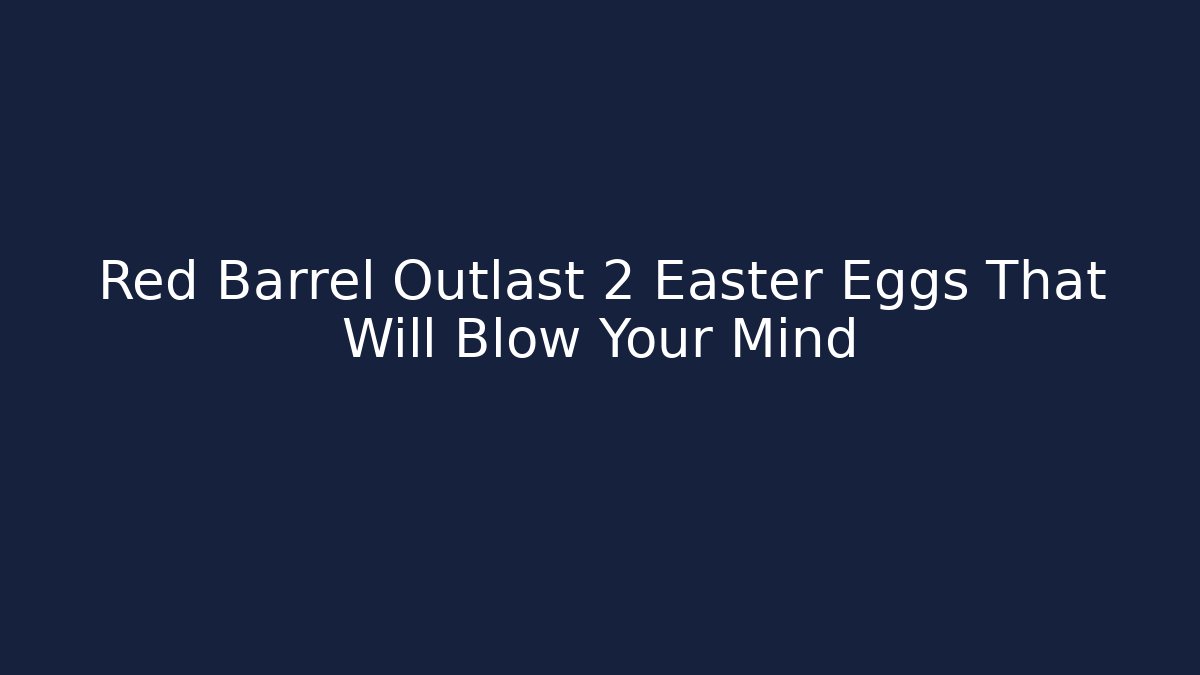 Red Barrel Outlast 2 Easter Eggs That Will Blow Your Mind